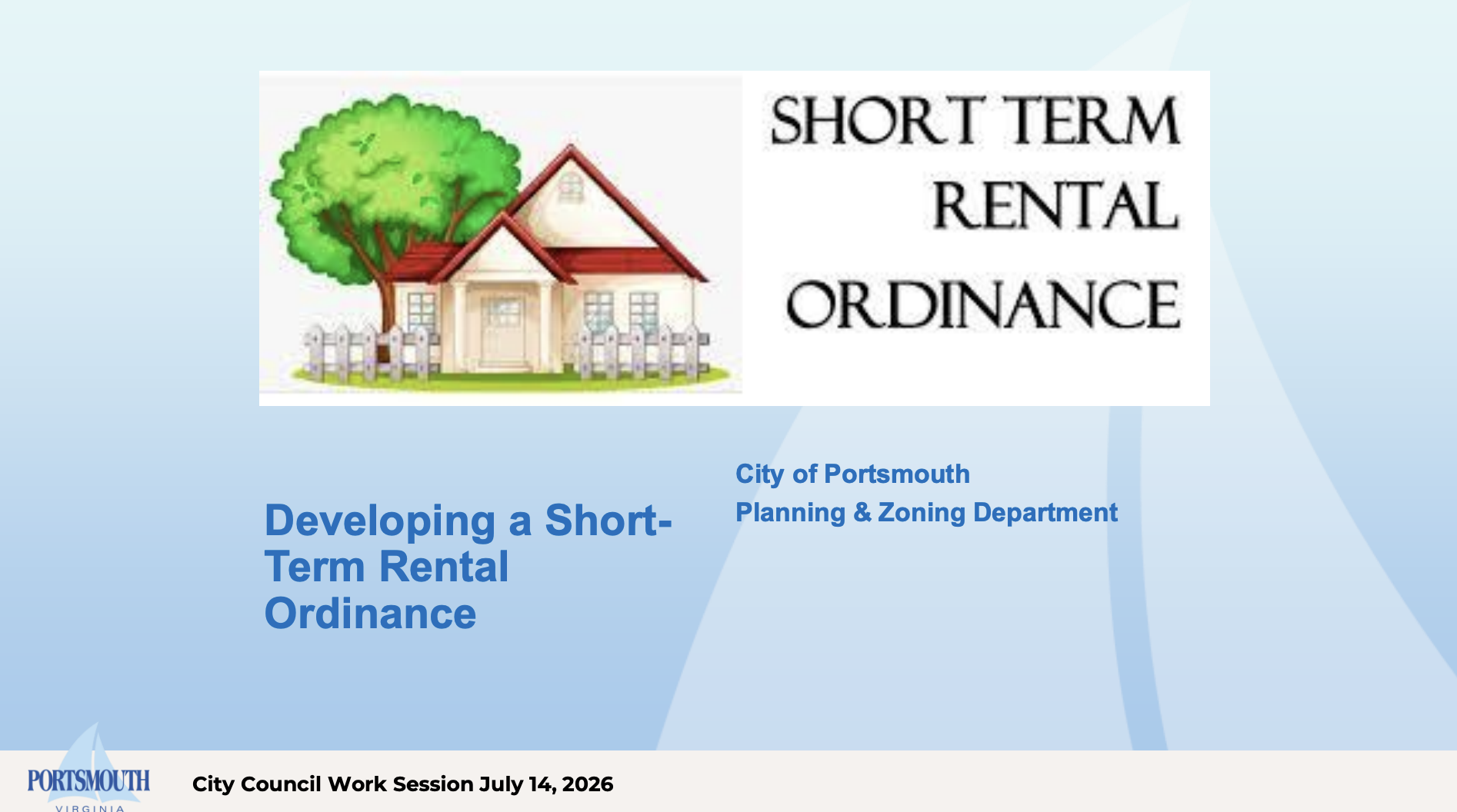 SHORT TERM RENTAL ORDINANCE

Developing a Short-Term Rental Ordinance

City of Portsmouth
Planning & Zoning Department

PORTSMOUTH
VIRGINIA

City Council Work Session July 14, 2026